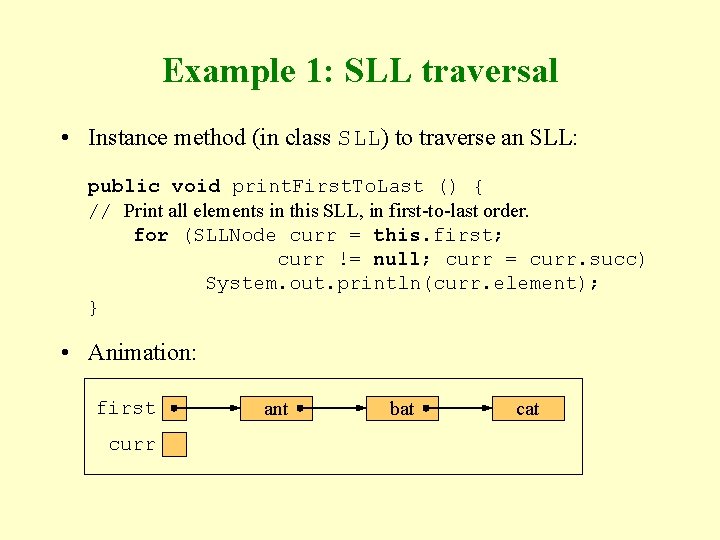 Example 1: SLL traversal

• Instance method (in class SLL) to traverse an SLL:

public void printFirstToLast () {
// Print all elements in this SLL, in first-to-last order.
for (SLLNode curr = this.first;
curr != null; curr = curr.succ)
System.out.println(curr.element);
}

• Animation:

first ant bat cat
curr